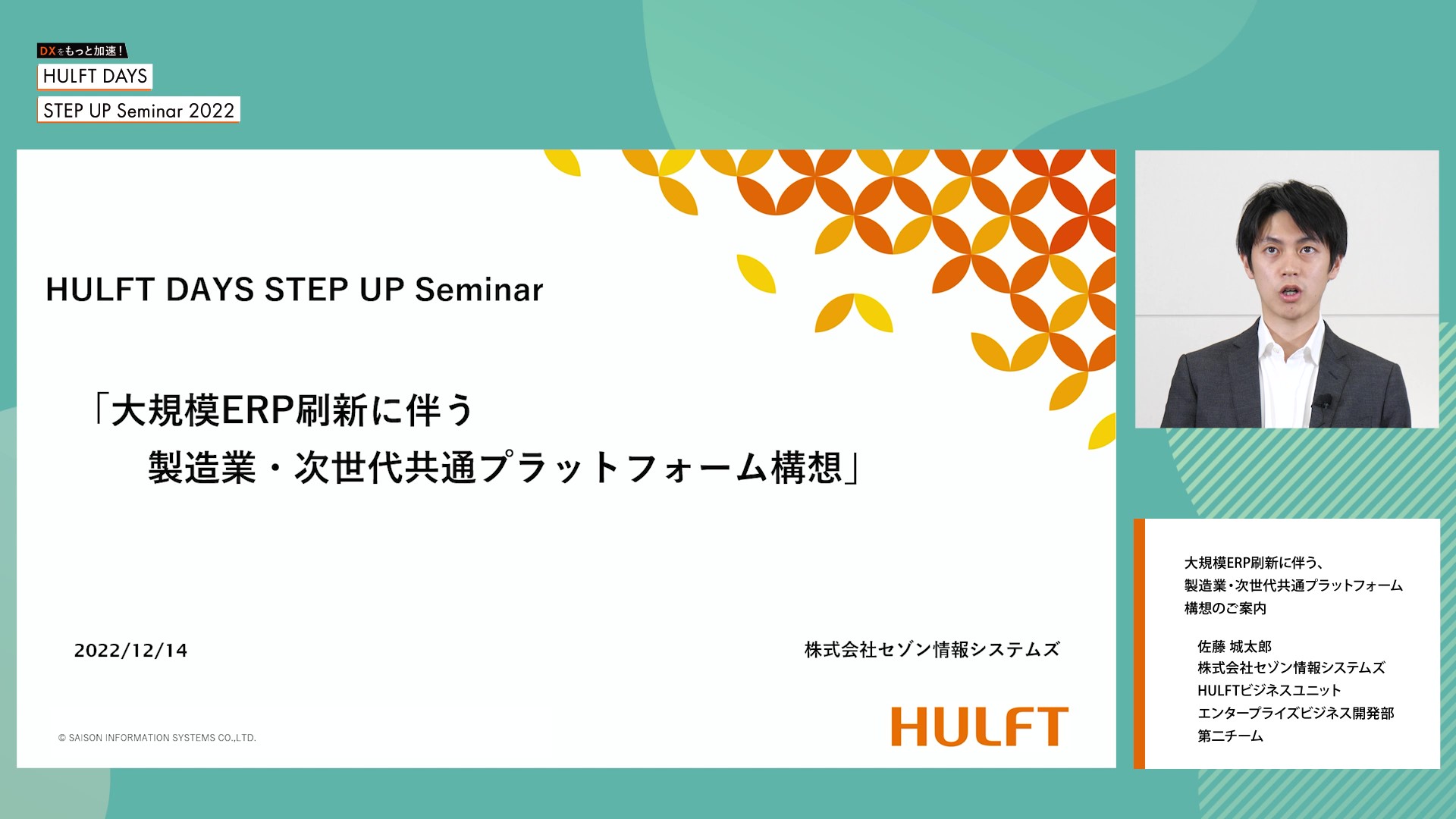 DXをもっと加速!
HULFT DAYS
STEP UP Seminar 2022

HULFT DAYS STEP UP Seminar

「大規模ERP刷新に伴う
製造業・次世代共通プラットフォーム構想」

2022/12/14

株式会社セゾン情報システムズ

HULFT

© SAISON INFORMATION SYSTEMS CO.,LTD.

大規模ERP刷新に伴う、
製造業・次世代共通プラットフォーム
構想のご案内

佐藤 城太郎
株式会社セゾン情報システムズ
HULFTビジネスユニット
エンタープライズビジネス開発部
第二チーム